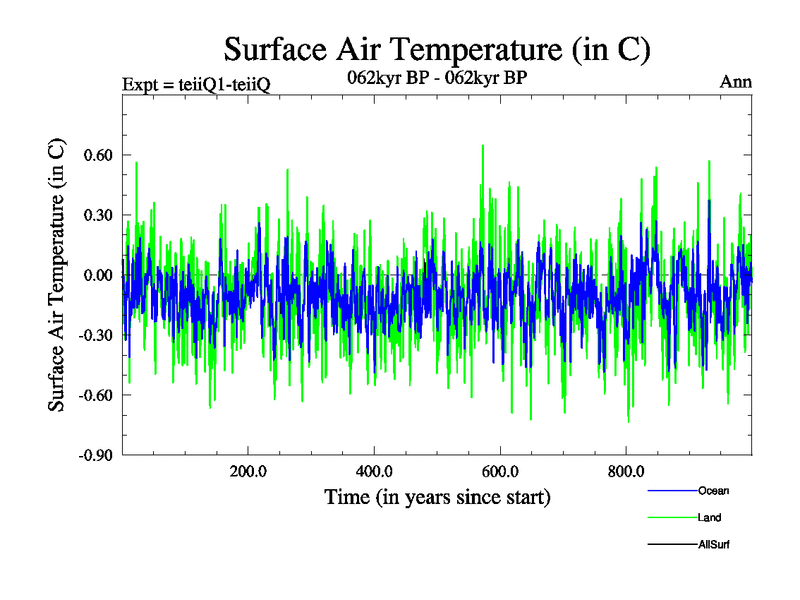 Surface Air Temperature (in C)

Expt = teiiQ1-teiiQ

062kyr BP - 062kyr BP

Ann

Surface Air Temperature (in C)

0.60
0.30
0.00
-0.30
-0.60
-0.90

200.0
400.0
600.0
800.0

Time (in years since start)

Ocean
Land
AllSurf